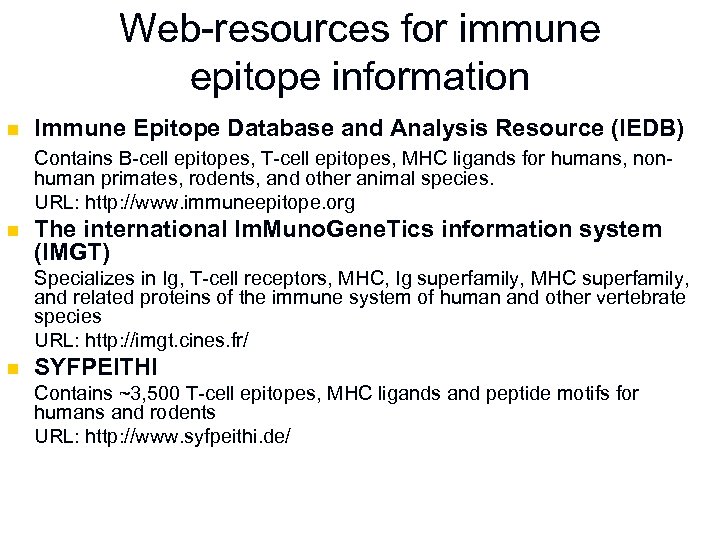 Web-resources for immune epitope information

Immune Epitope Database and Analysis Resource (IEDB)

Contains B-cell epitopes, T-cell epitopes, MHC ligands for humans, non-human primates, rodents, and other animal species.

URL: http://www.immuneepitope.org

The international ImMunoGeneTics information system (IMGT)

Specializes in Ig, T-cell receptors, MHC, Ig superfamily, MHC superfamily, and related proteins of the immune system of human and other vertebrate species

URL: http://imgt.cines.fr/

SYFPEITHI

Contains ~3,500 T-cell epitopes, MHC ligands and peptide motifs for humans and rodents

URL: http://www.syfpeithi.de/